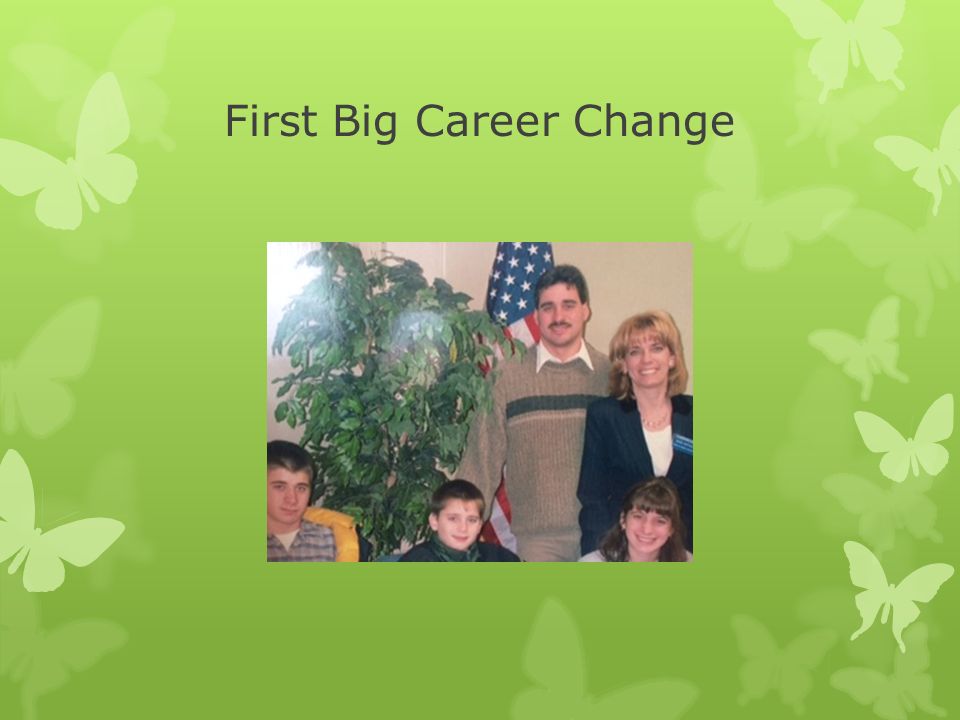 First Big Career Change